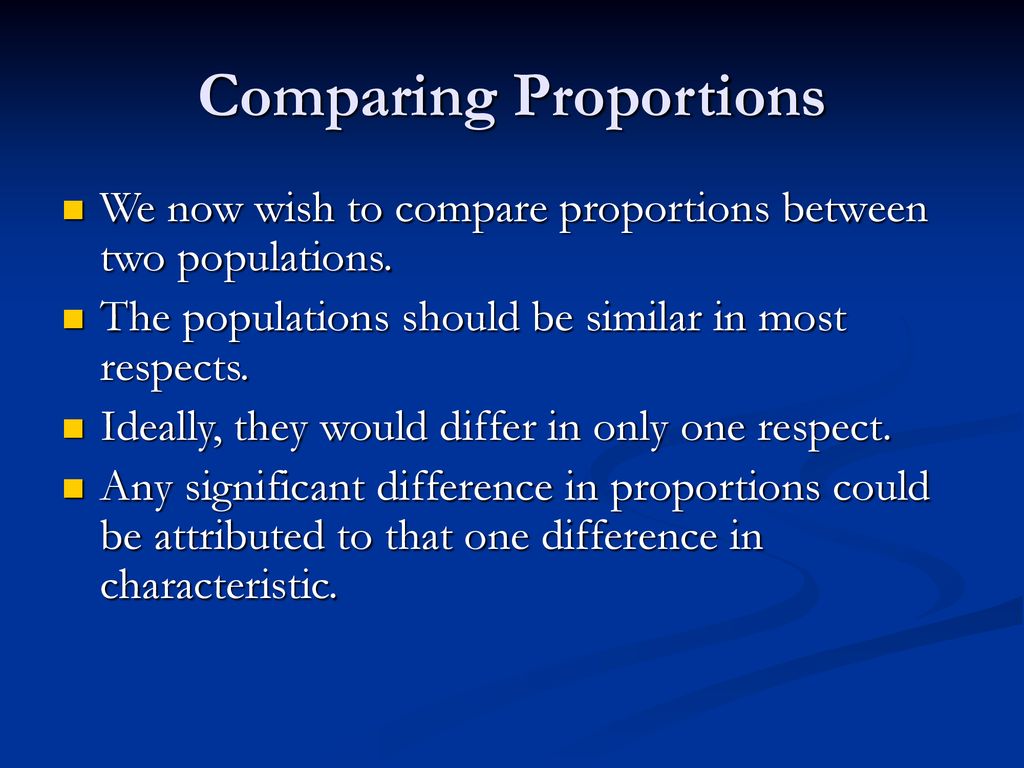 Comparing Proportions

We now wish to compare proportions between two populations.

The populations should be similar in most respects.

Ideally, they would differ in only one respect.

Any significant difference in proportions could be attributed to that one difference in characteristic.